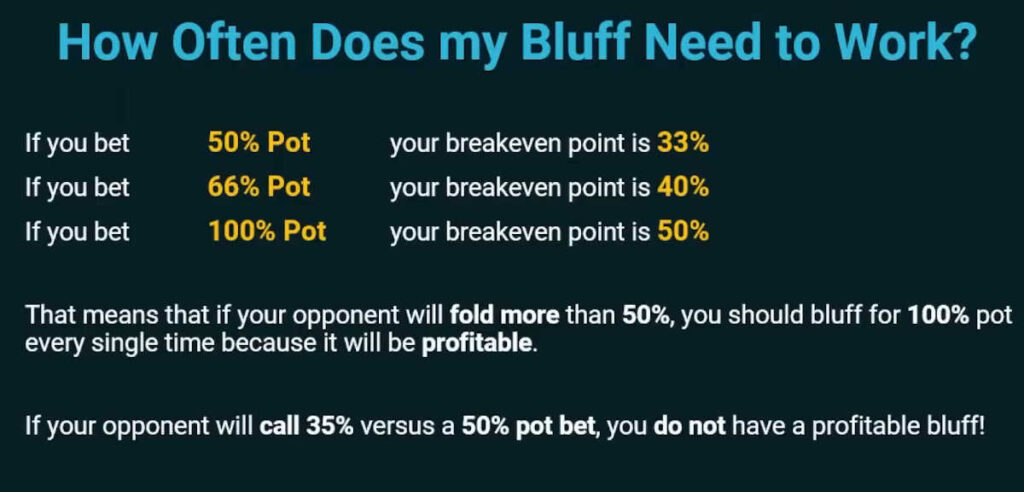 How Often Does my Bluff Need to Work?

If you bet 50% Pot your breakeven point is 33%
If you bet 66% Pot your breakeven point is 40%
If you bet 100% Pot your breakeven point is 50%

That means that if your opponent will fold more than 50%, you should bluff for 100% pot every single time because it will be profitable.

If your opponent will call 35% versus a 50% pot bet, you do not have a profitable bluff!